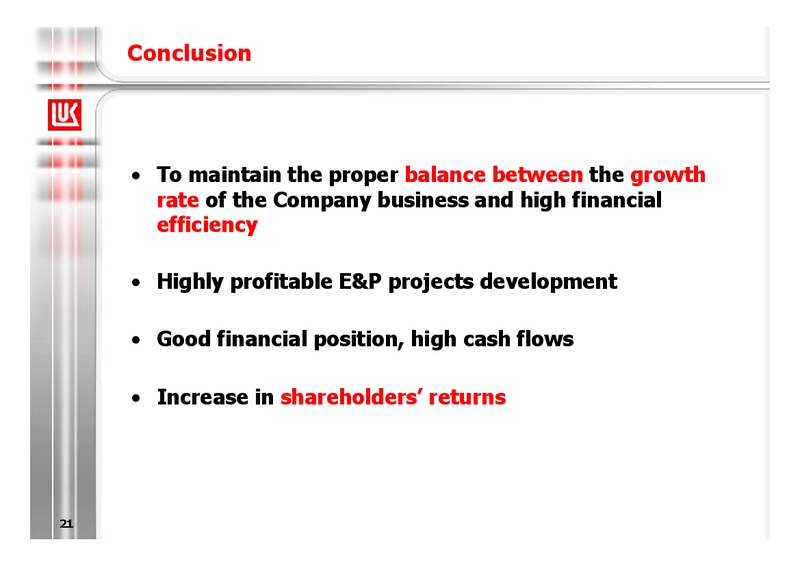 Conclusion

LUK

• To maintain the proper balance between the growth rate of the Company business and high financial efficiency

• Highly profitable E&P projects development

• Good financial position, high cash flows

• Increase in shareholders' returns

21